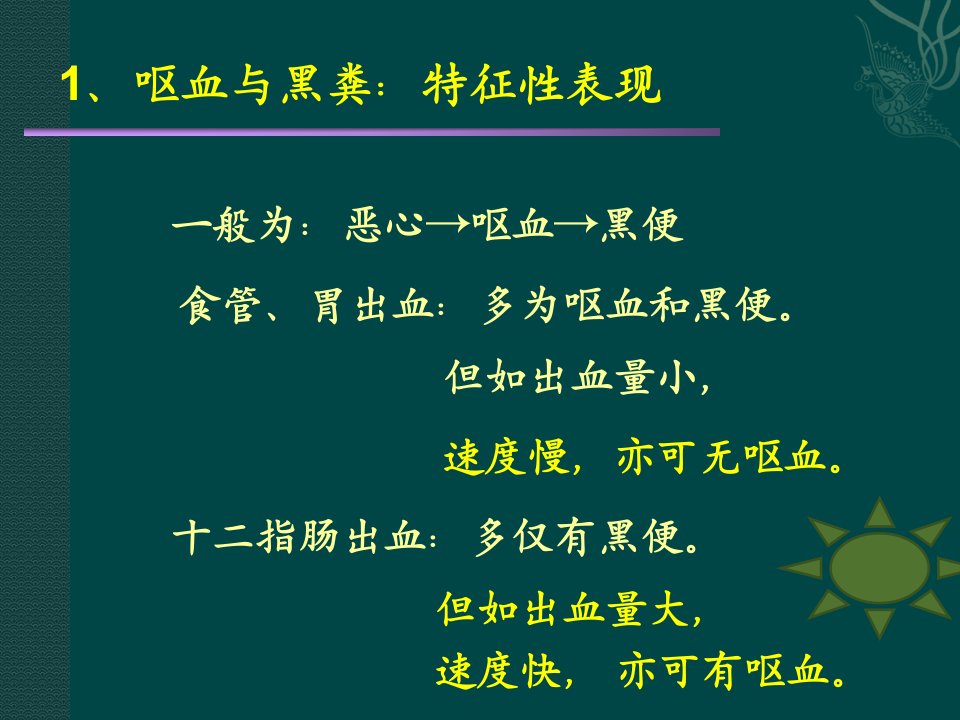 1、呕血与黑粪：特征性表现

一般为：恶心→呕血→黑便

食管、胃出血：多为呕血和黑便。

但如出血量小，

速度慢，亦可无呕血。

十二指肠出血：多仅有黑便。

但如出血量大，

速度快，亦可有呕血。